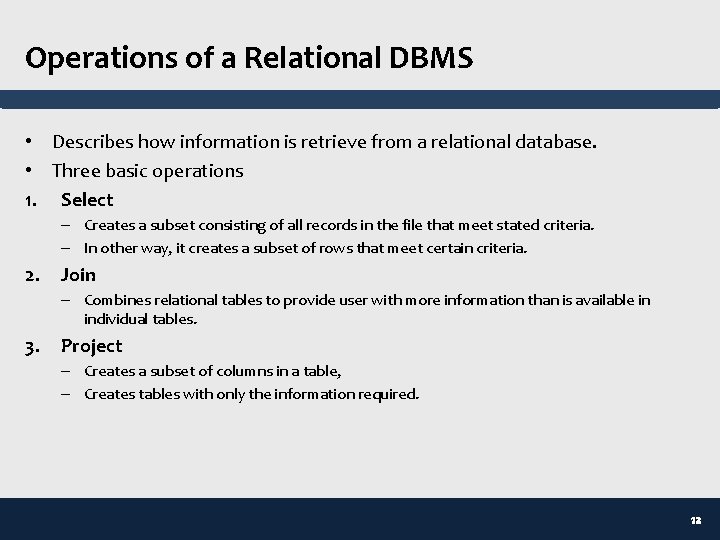 Operations of a Relational DBMS

• Describes how information is retrieve from a relational database.
• Three basic operations
1. Select
– Creates a subset consisting of all records in the file that meet stated criteria.
– In other way, it creates a subset of rows that meet certain criteria.
2. Join
– Combines relational tables to provide user with more information than is available in individual tables.
3. Project
– Creates a subset of columns in a table,
– Creates tables with only the information required.

12